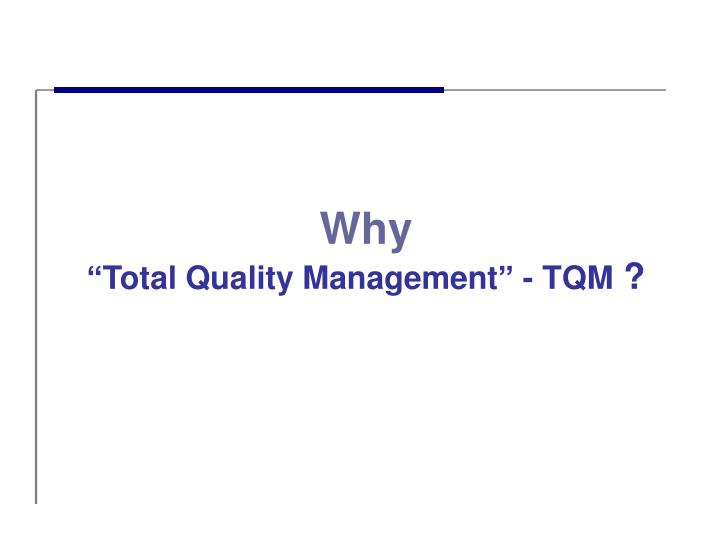 Why
“Total Quality Management” - TQM ?